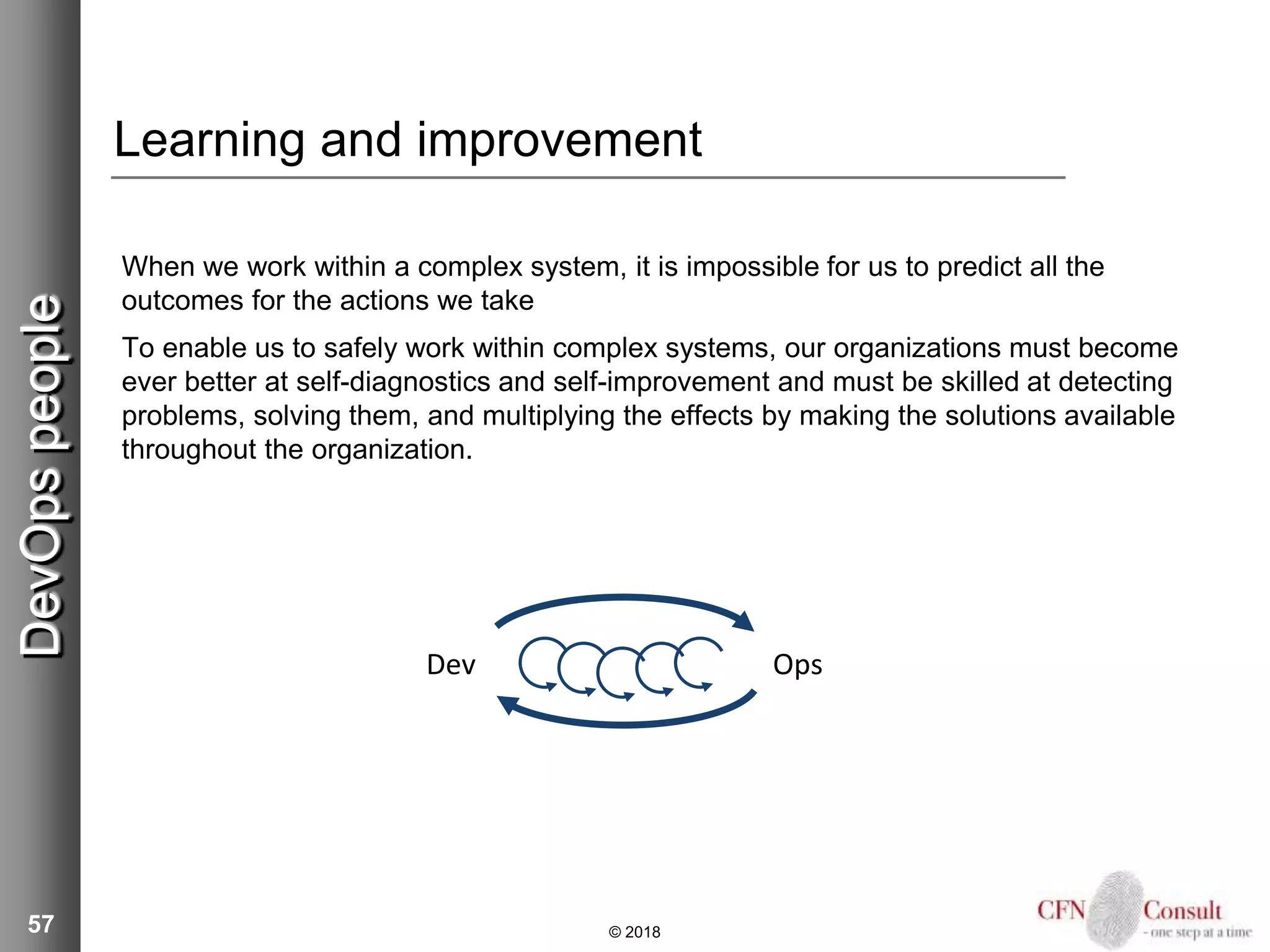 DevOps people

Learning and improvement

When we work within a complex system, it is impossible for us to predict all the outcomes for the actions we take

To enable us to safely work within complex systems, our organizations must become ever better at self-diagnostics and self-improvement and must be skilled at detecting problems, solving them, and multiplying the effects by making the solutions available throughout the organization.

Dev

Ops

57

© 2018

CFN Consult
- one step at a time